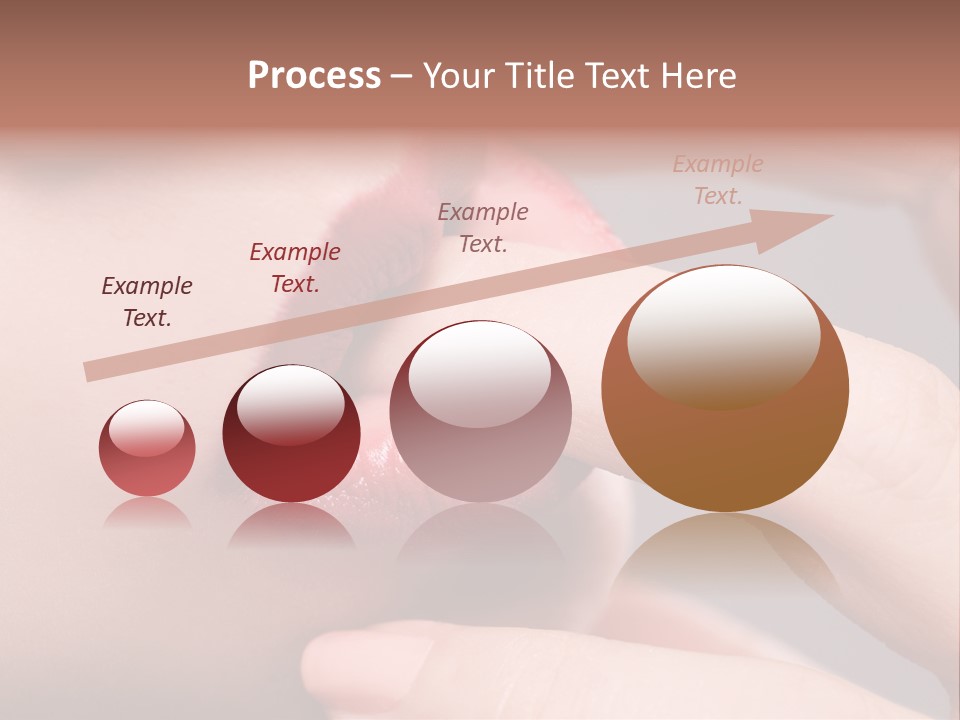 Process – Your Title Text Here

Example Text.

Example Text.

Example Text.

Example Text.